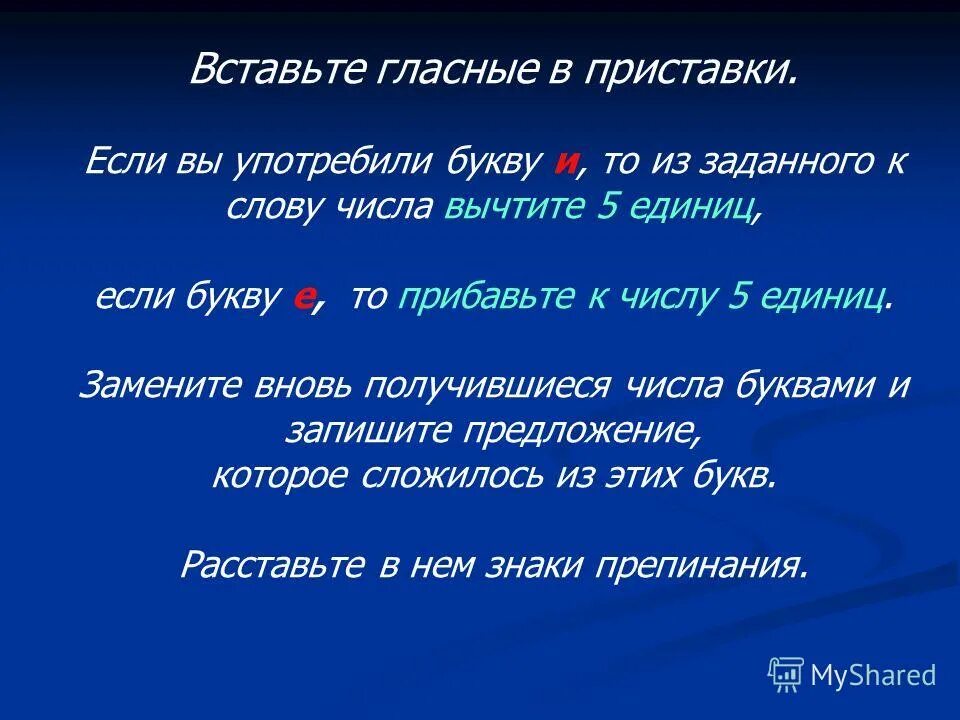 Вставьте гласные в приставки.

Если вы употребили букву и, то из заданного к слову числа вычтите 5 единиц,

если букву е, то прибавьте к числу 5 единиц.

Замените вновь получившиеся числа буквами и запишите предложение, которое сложилось из этих букв.

Расставьте в нем знаки препинания.

MyShared